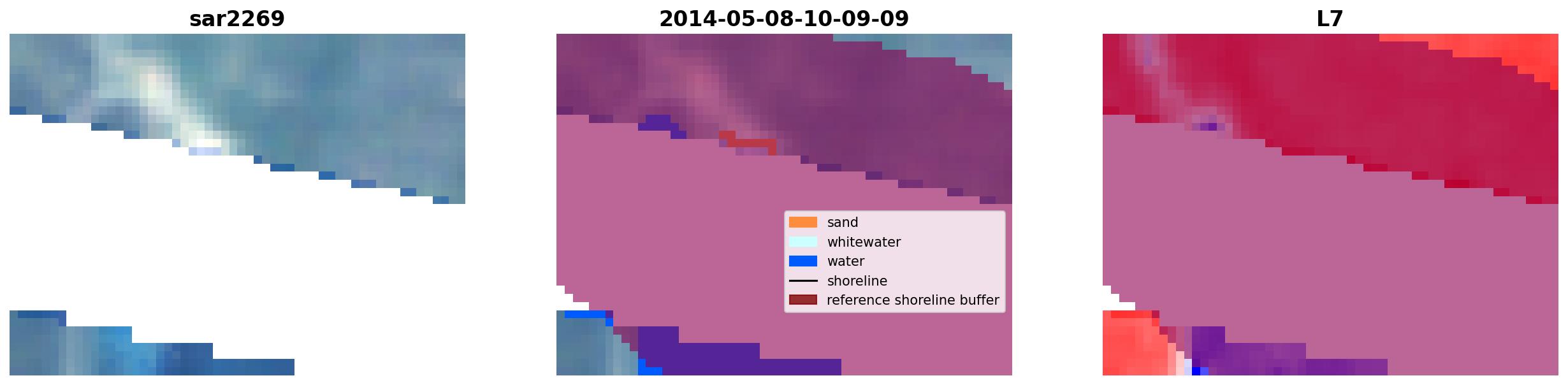 sar2269

2014-05-08-10-09-09

sand
whitewater
water
shoreline
reference shoreline buffer

L7